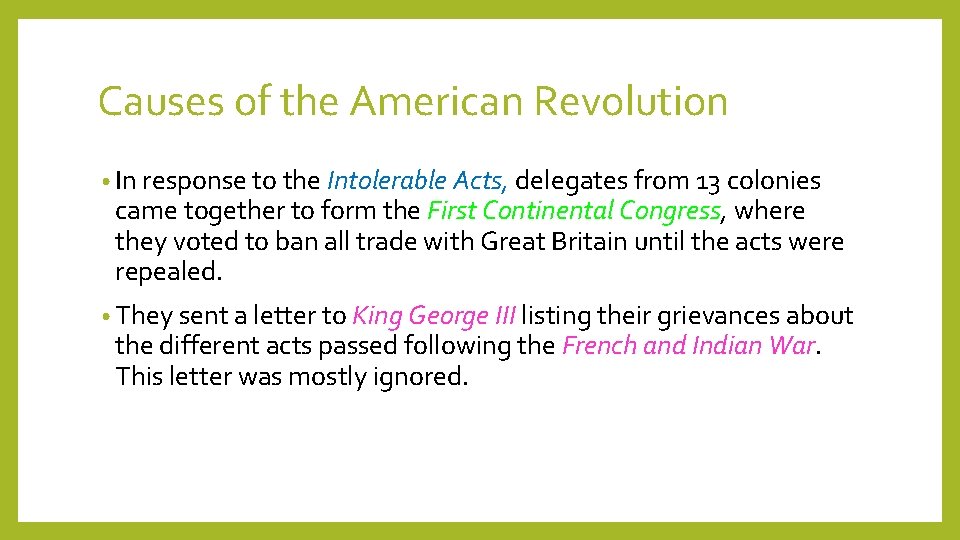 Causes of the American Revolution

• In response to the Intolerable Acts, delegates from 13 colonies came together to form the First Continental Congress, where they voted to ban all trade with Great Britain until the acts were repealed.

• They sent a letter to King George III listing their grievances about the different acts passed following the French and Indian War. This letter was mostly ignored.